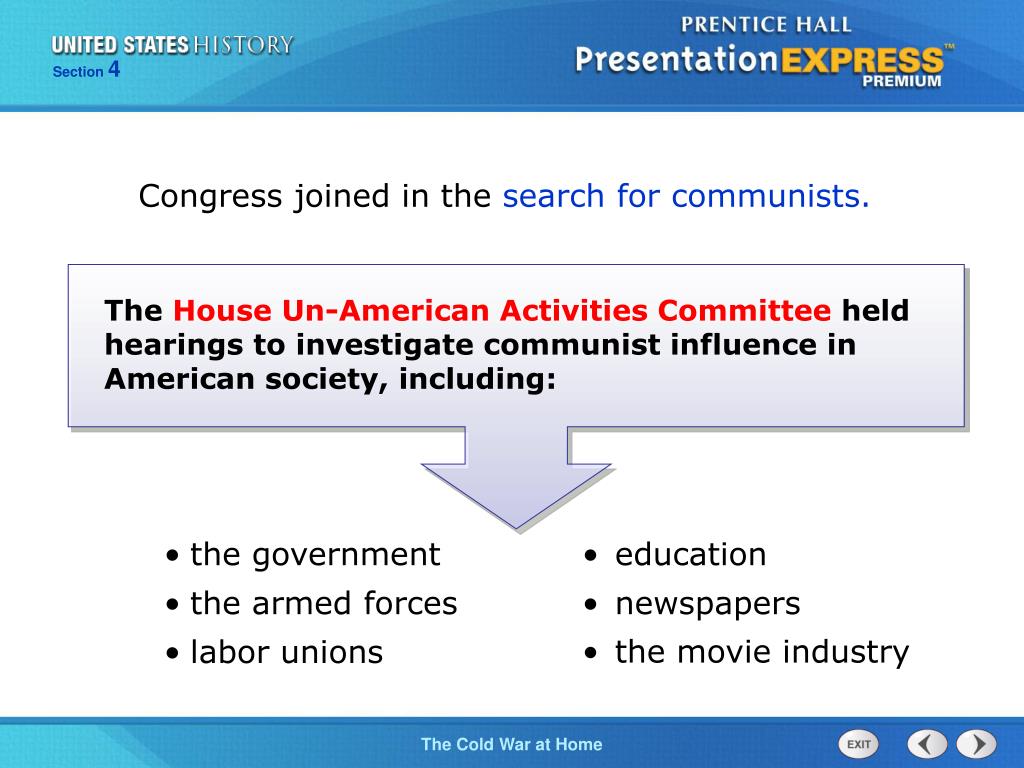 UNITED STATES HISTORY
Section 4

PRENTICE HALL
PresentationEXPRESS™
PREMIUM

Congress joined in the search for communists.

The House Un-American Activities Committee held hearings to investigate communist influence in American society, including:

• the government
• the armed forces
• labor unions

• education
• newspapers
• the movie industry

The Cold War at Home

EXIT